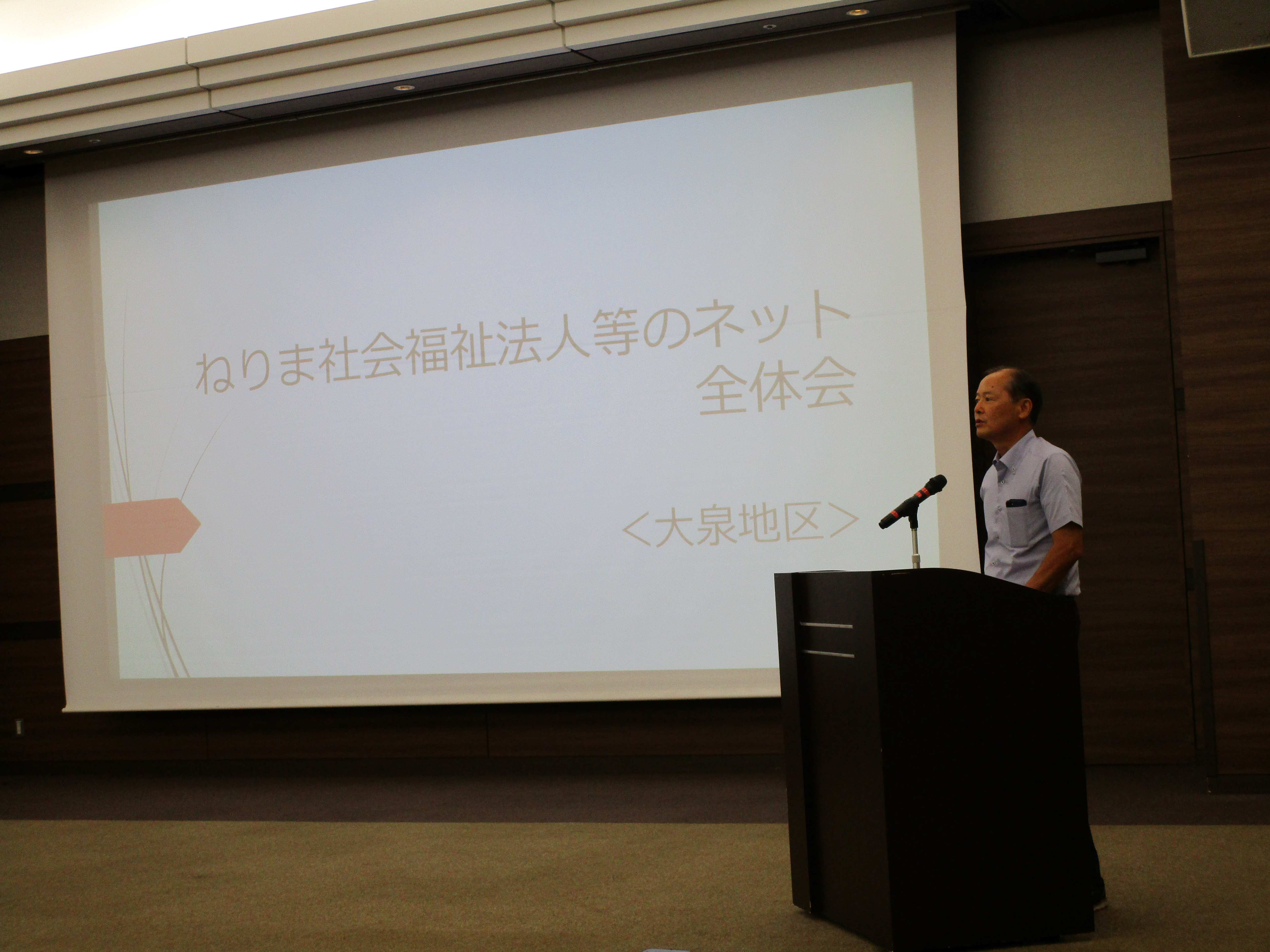 ねりま社会福祉法人等のネット
全体会

＜大泉地区＞